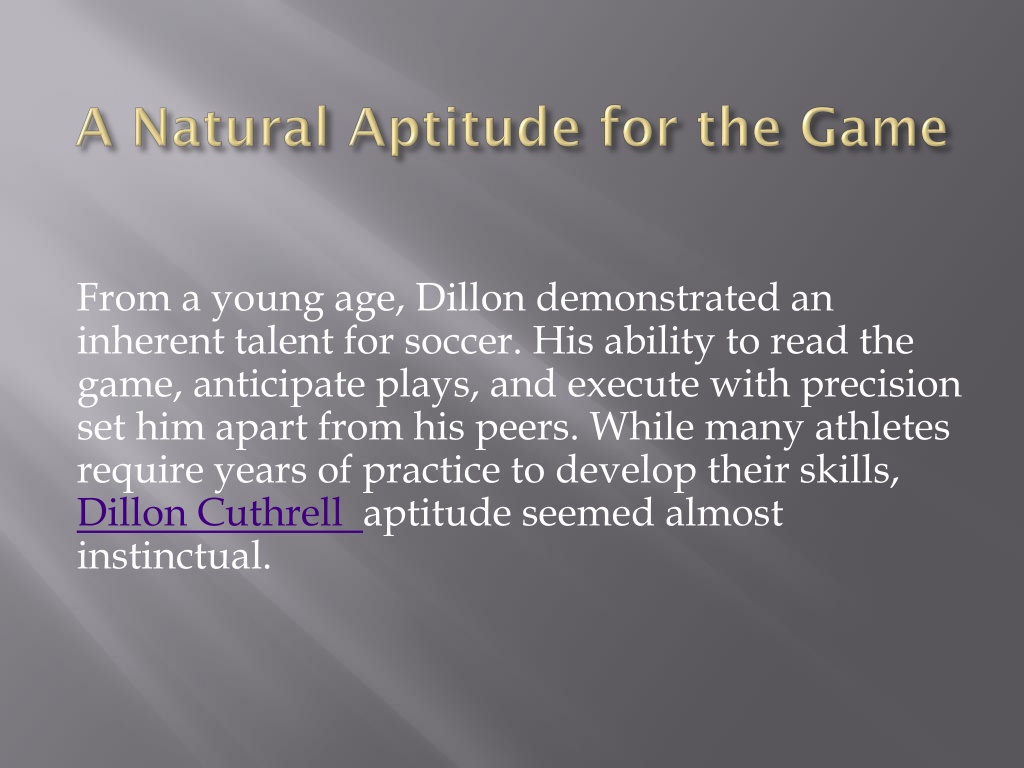 A Natural Aptitude for the Game

From a young age, Dillon demonstrated an inherent talent for soccer. His ability to read the game, anticipate plays, and execute with precision set him apart from his peers. While many athletes require years of practice to develop their skills, Dillon Cuthrell aptitude seemed almost instinctual.